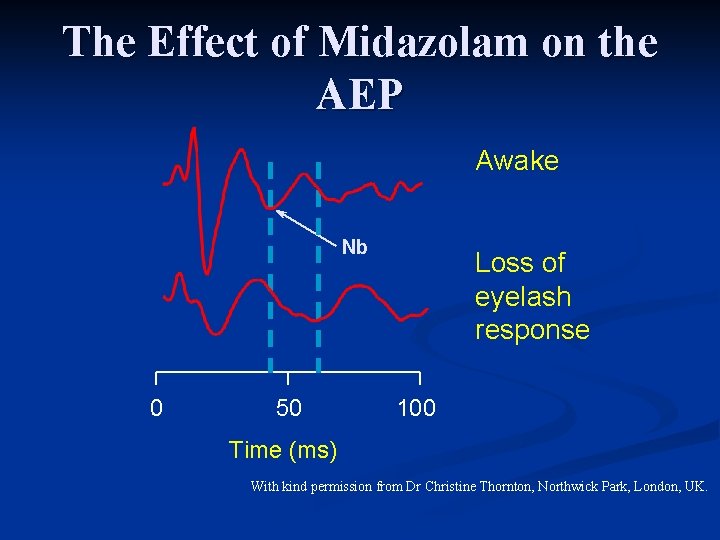 The Effect of Midazolam on the AEP

Awake

Nb

Loss of
eyelash
response

0
50
100

Time (ms)

With kind permission from Dr Christine Thornton, Northwick Park, London, UK.